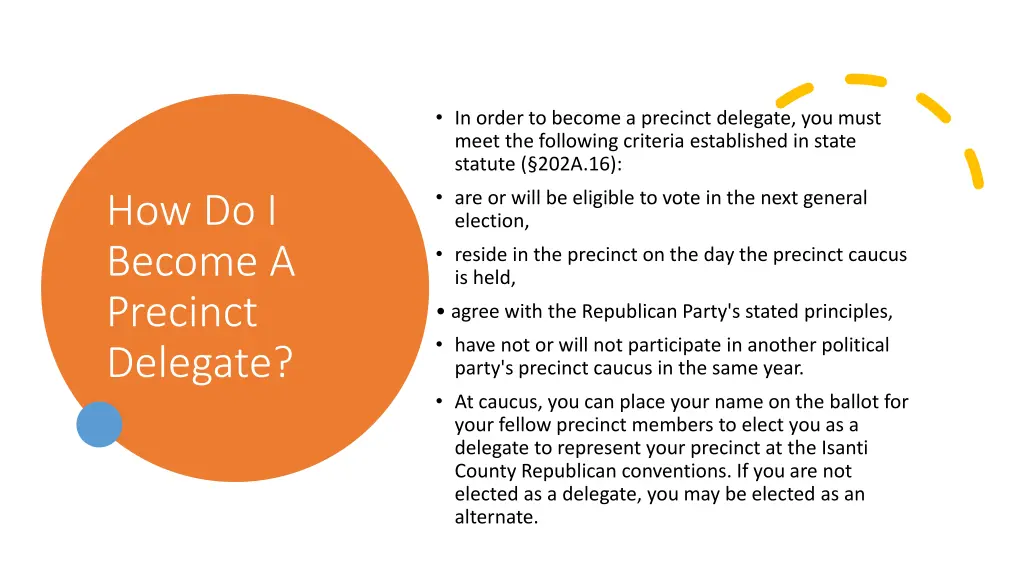 How Do I Become A Precinct Delegate?

• In order to become a precinct delegate, you must meet the following criteria established in state statute (§202A.16):

• are or will be eligible to vote in the next general election,

• reside in the precinct on the day the precinct caucus is held,

• agree with the Republican Party's stated principles,

• have not or will not participate in another political party's precinct caucus in the same year.

• At caucus, you can place your name on the ballot for your fellow precinct members to elect you as a delegate to represent your precinct at the Isanti County Republican conventions. If you are not elected as a delegate, you may be elected as an alternate.